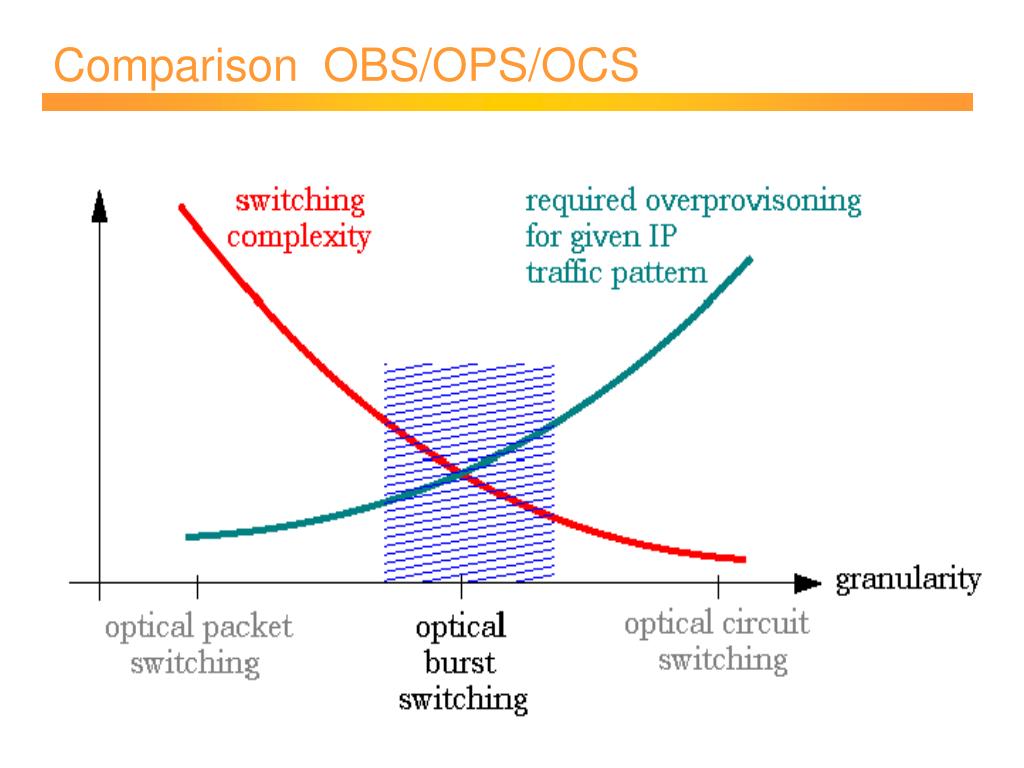 Comparison OBS/OPS/OCS

switching complexity

required overprovisoning for given IP traffic pattern

granularity

optical packet switching

optical burst switching

optical circuit switching